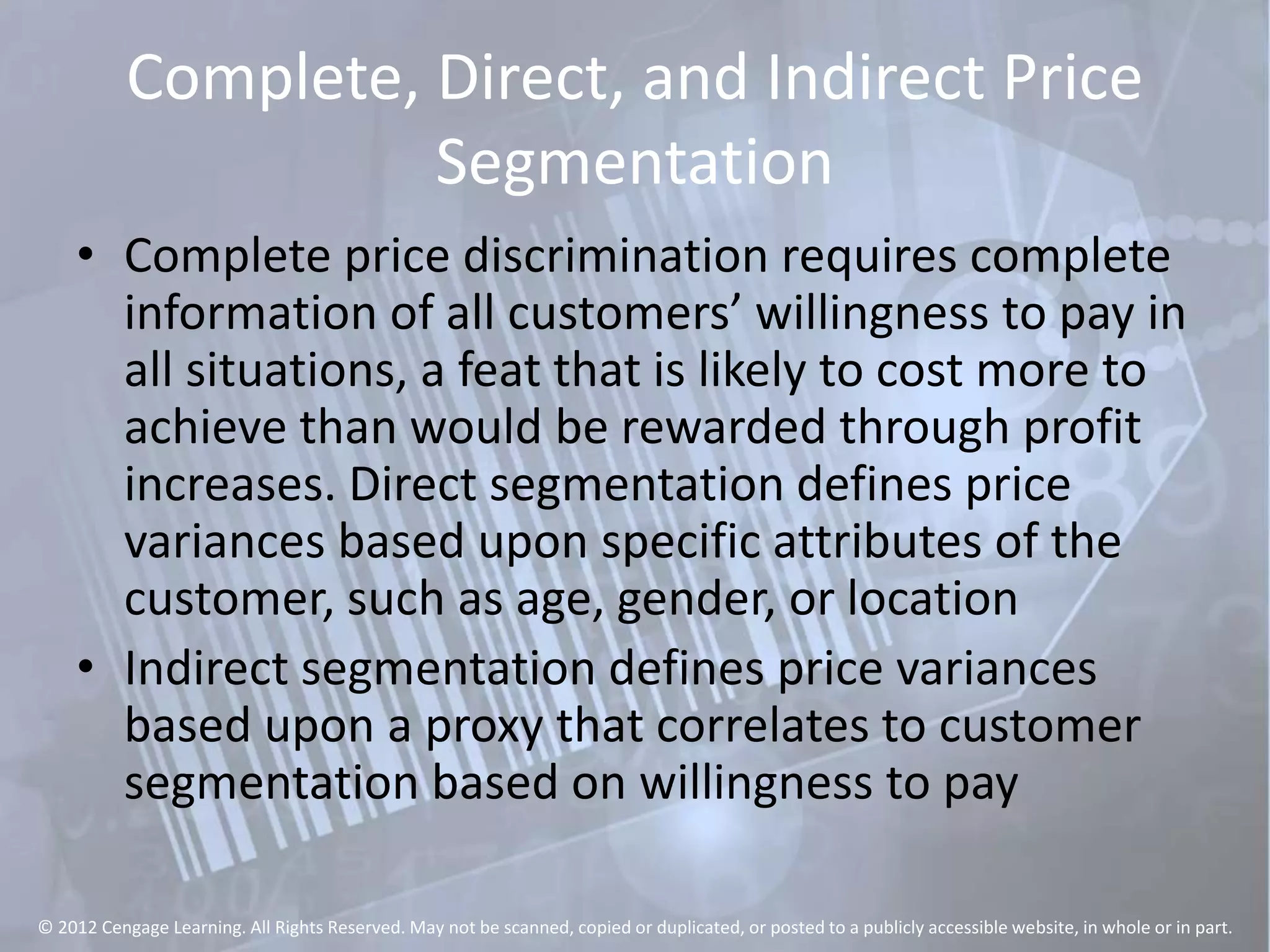 Complete, Direct, and Indirect Price Segmentation

• Complete price discrimination requires complete information of all customers’ willingness to pay in all situations, a feat that is likely to cost more to achieve than would be rewarded through profit increases. Direct segmentation defines price variances based upon specific attributes of the customer, such as age, gender, or location

• Indirect segmentation defines price variances based upon a proxy that correlates to customer segmentation based on willingness to pay

© 2012 Cengage Learning. All Rights Reserved. May not be scanned, copied or duplicated, or posted to a publicly accessible website, in whole or in part.